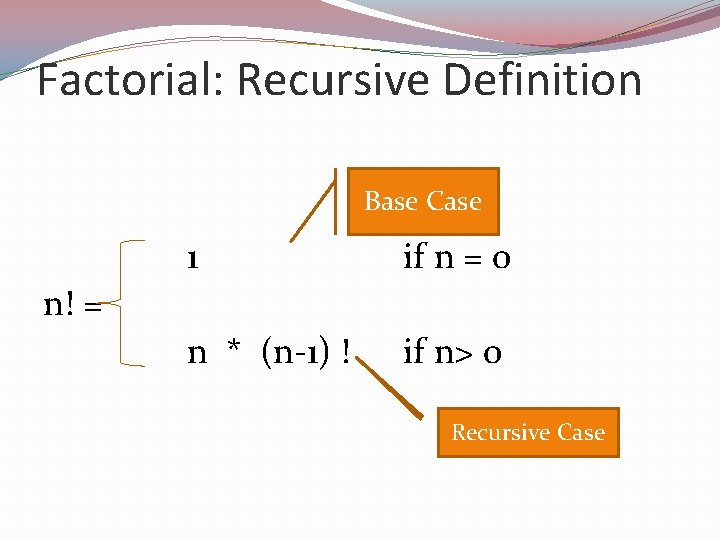 Factorial: Recursive Definition

Base Case

$n! = \begin{cases} 1 & \text{if } n = 0 \\ n * (n-1)! & \text{if } n > 0 \end{cases}$

Recursive Case